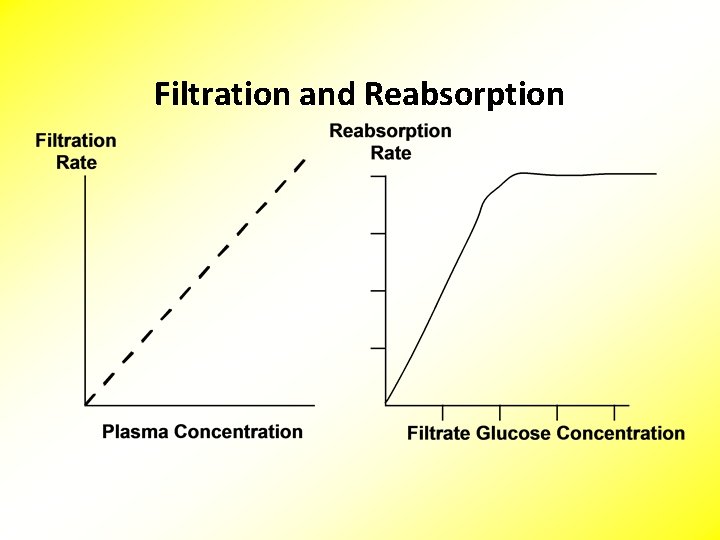 Filtration and Reabsorption

Filtration Rate

Plasma Concentration

Reabsorption Rate

Filtrate Glucose Concentration